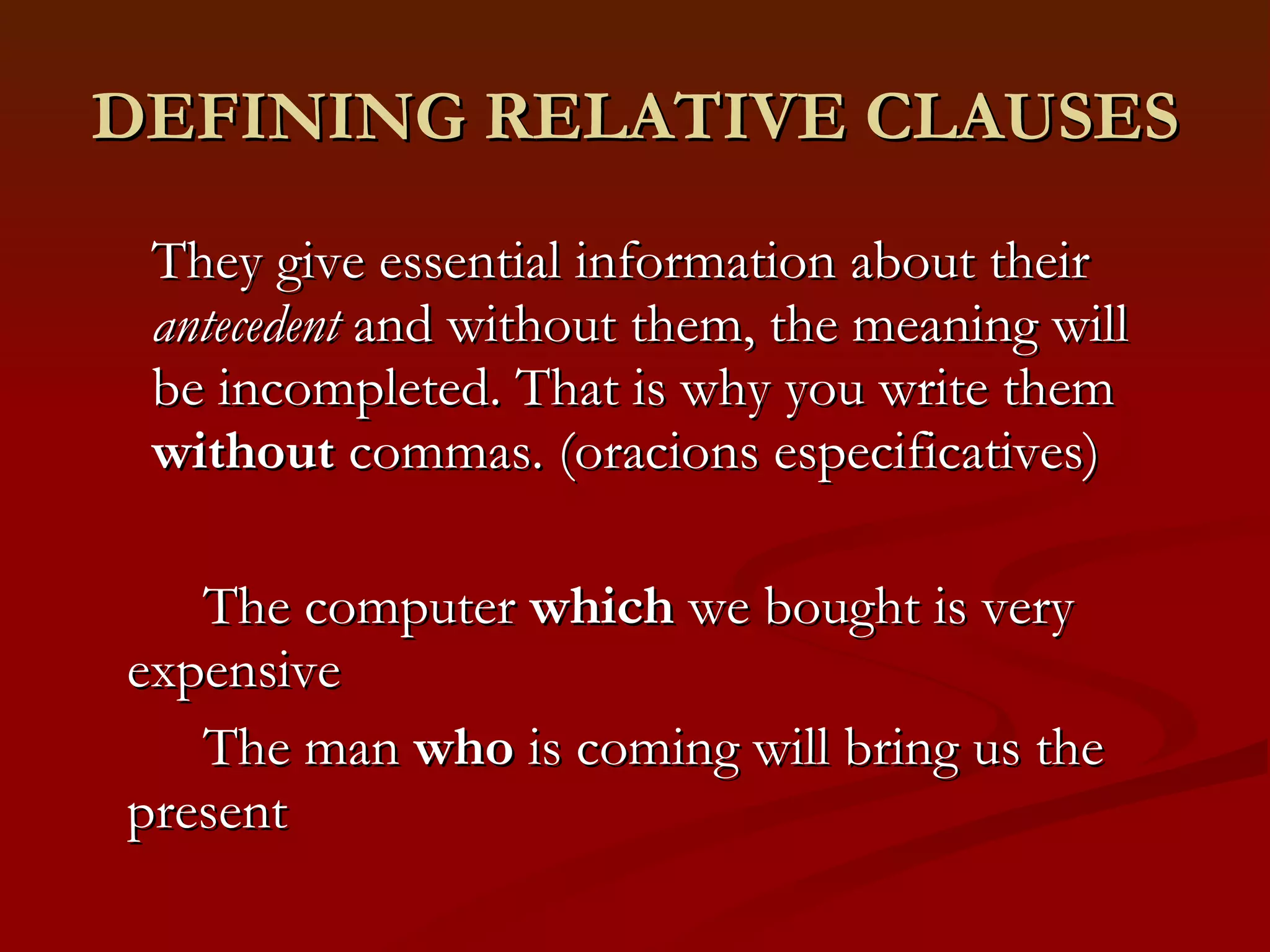 DEFINING RELATIVE CLAUSES

They give essential information about their antecedent and without them, the meaning will be incompleted. That is why you write them without commas. (oracions especificatives)

The computer which we bought is very expensive

The man who is coming will bring us the present